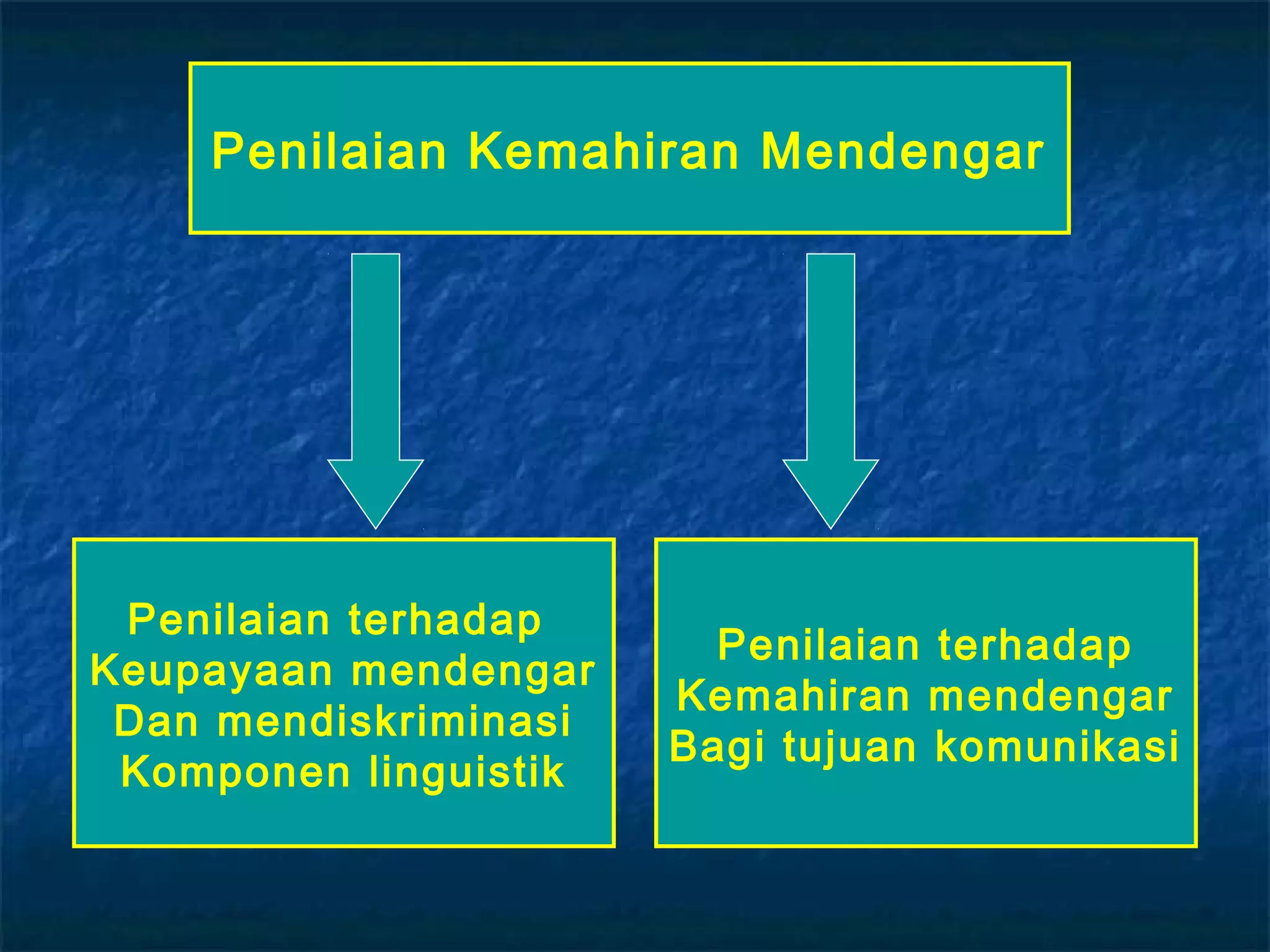 Penilaian Kemahiran Mendengar

Penilaian terhadap
Keupayaan mendengar
Dan mendiskriminasi
Komponen linguistik

Penilaian terhadap
Kemahiran mendengar
Bagi tujuan komunikasi